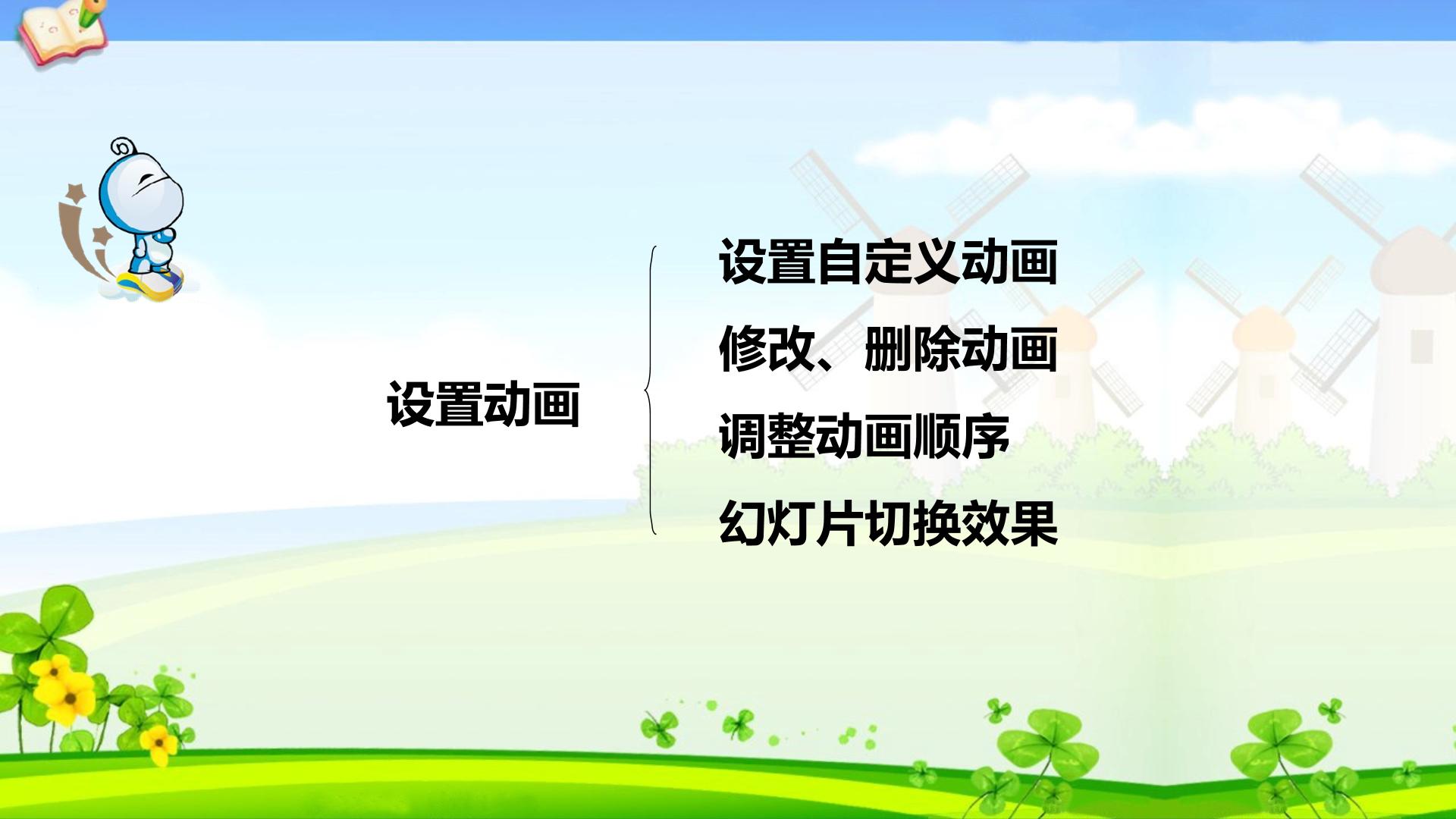 设置动画

设置自定义动画
修改、删除动画
调整动画顺序
幻灯片切换效果